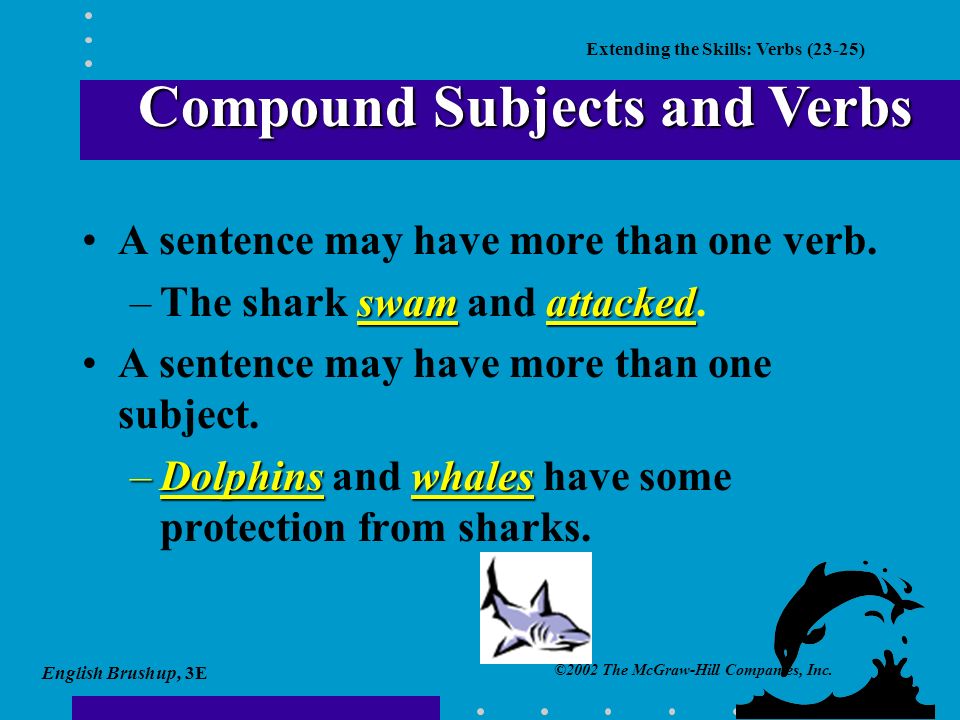 Extending the Skills: Verbs (23-25)

Compound Subjects and Verbs

• A sentence may have more than one verb.
– The shark swam and attacked.
• A sentence may have more than one subject.
– Dolphins and whales have some protection from sharks.

English Brushup, 3E

©2002 The McGraw-Hill Companies, Inc.